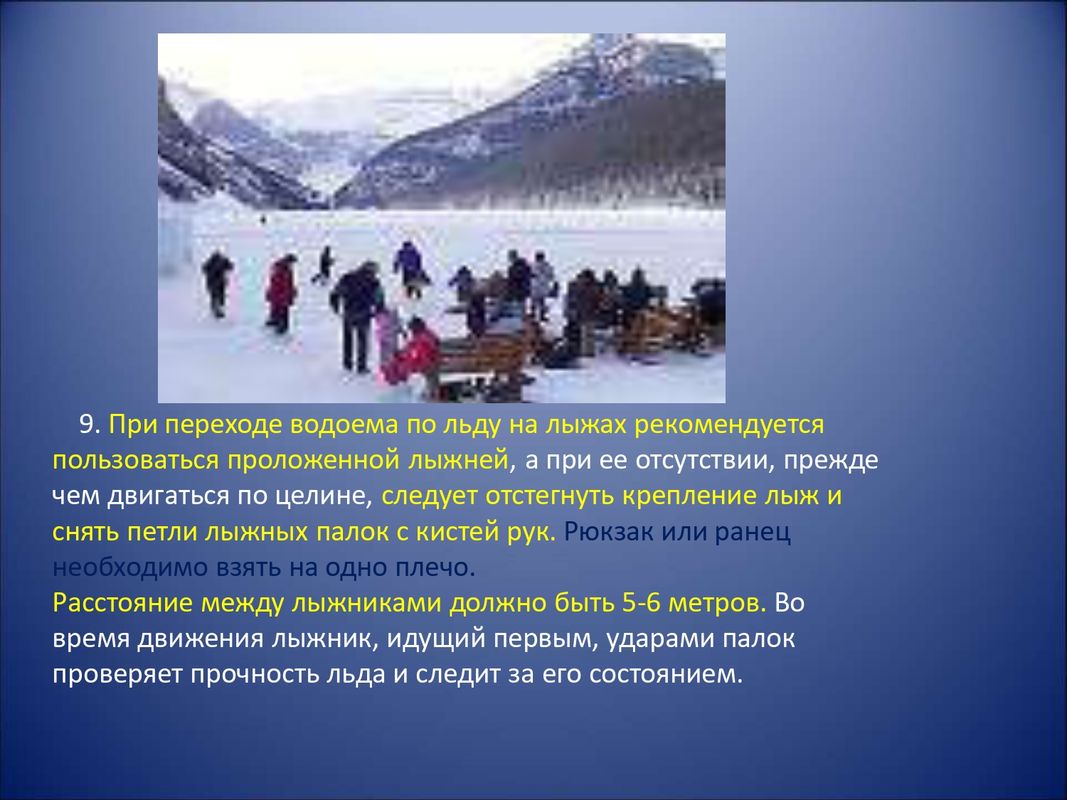 9. При переходе водоема по льду на лыжах рекомендуется пользоваться проложенной лыжней, а при ее отсутствии, прежде чем двигаться по целине, следует отстегнуть крепление лыж и снять петли лыжных палок с кистей рук. Рюкзак или ранец необходимо взять на одно плечо.
Расстояние между лыжниками должно быть 5-6 метров. Во время движения лыжник, идущий первым, ударами палок проверяет прочность льда и следит за его состоянием.